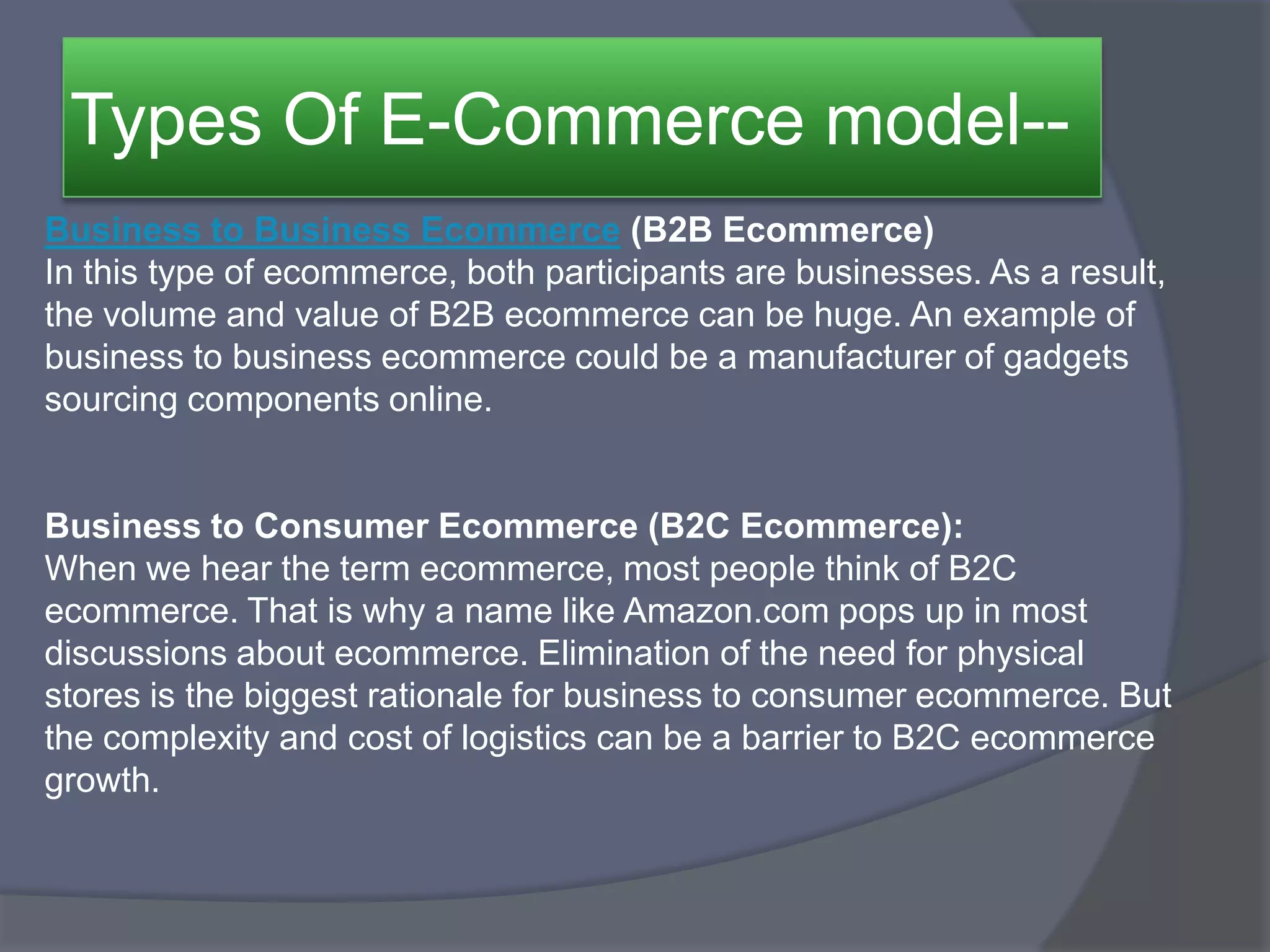 Types Of E-Commerce model--

Business to Business Ecommerce (B2B Ecommerce)
In this type of ecommerce, both participants are businesses. As a result, the volume and value of B2B ecommerce can be huge. An example of business to business ecommerce could be a manufacturer of gadgets sourcing components online.

Business to Consumer Ecommerce (B2C Ecommerce):
When we hear the term ecommerce, most people think of B2C ecommerce. That is why a name like Amazon.com pops up in most discussions about ecommerce. Elimination of the need for physical stores is the biggest rationale for business to consumer ecommerce. But the complexity and cost of logistics can be a barrier to B2C ecommerce growth.